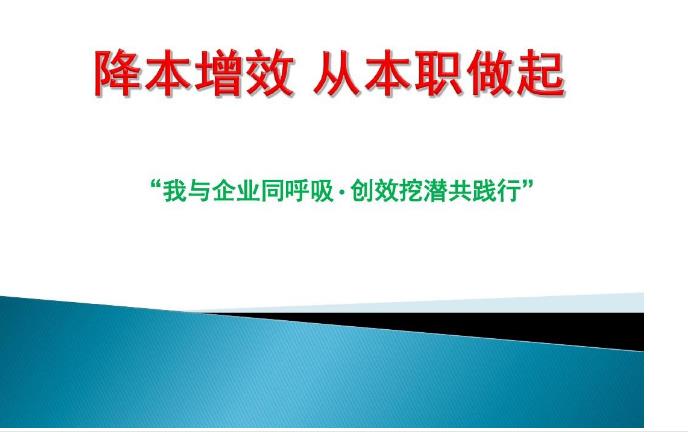 降本增效 从本职做起

“我与企业同呼吸·创效挖潜共践行”